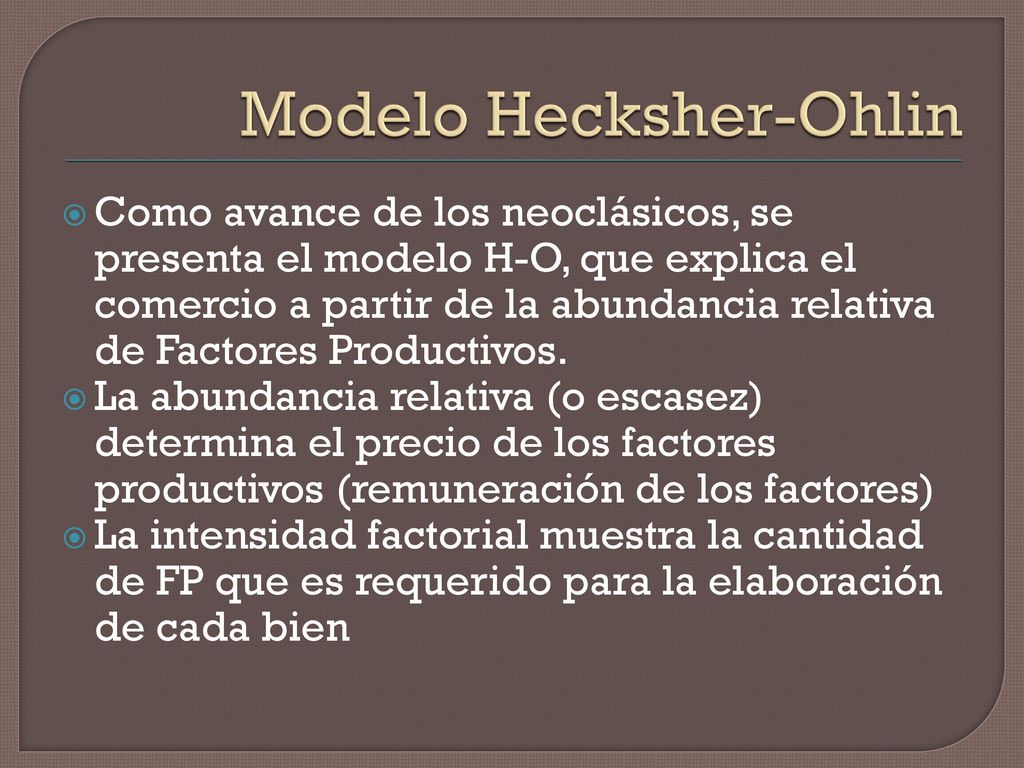 Modelo Hecksher-Ohlin

Como avance de los neoclásicos, se presenta el modelo H-O, que explica el comercio a partir de la abundancia relativa de Factores Productivos.

La abundancia relativa (o escasez) determina el precio de los factores productivos (remuneración de los factores)

La intensidad factorial muestra la cantidad de FP que es requerido para la elaboración de cada bien